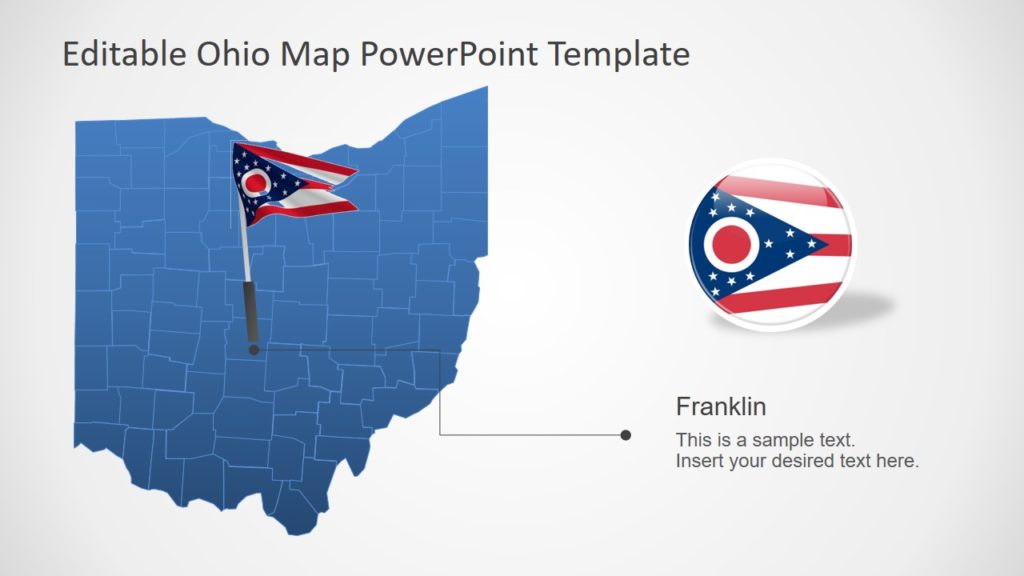 Editable Ohio Map PowerPoint Template

Franklin

This is a sample text.
Insert your desired text here.